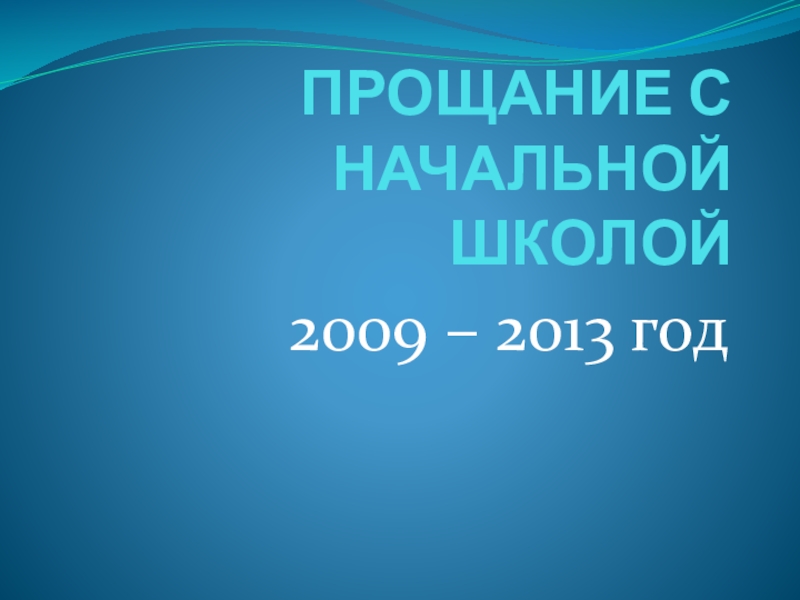 ПРОЩАНИЕ С НАЧАЛЬНОЙ ШКОЛОЙ

2009 – 2013 год